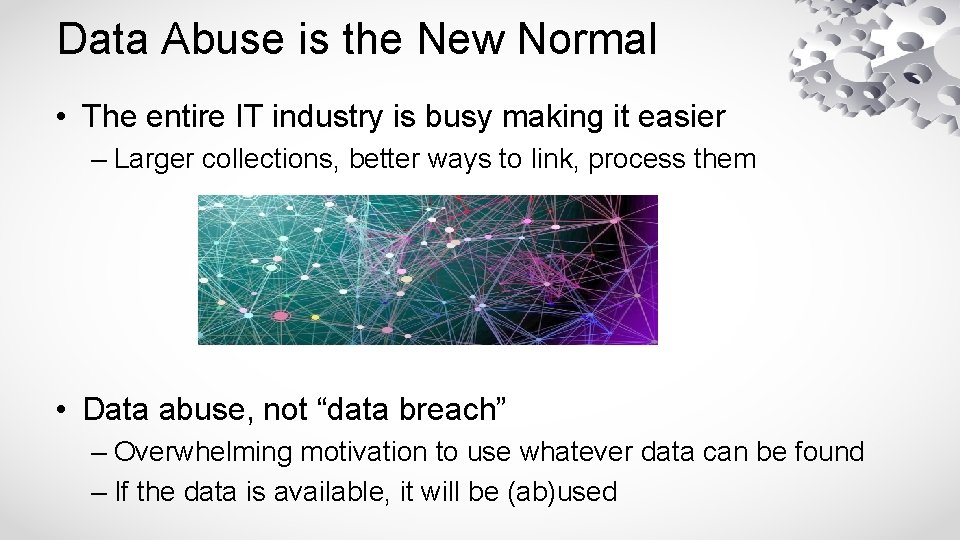 Data Abuse is the New Normal

• The entire IT industry is busy making it easier
– Larger collections, better ways to link, process them

• Data abuse, not “data breach”
– Overwhelming motivation to use whatever data can be found
– If the data is available, it will be (ab)used